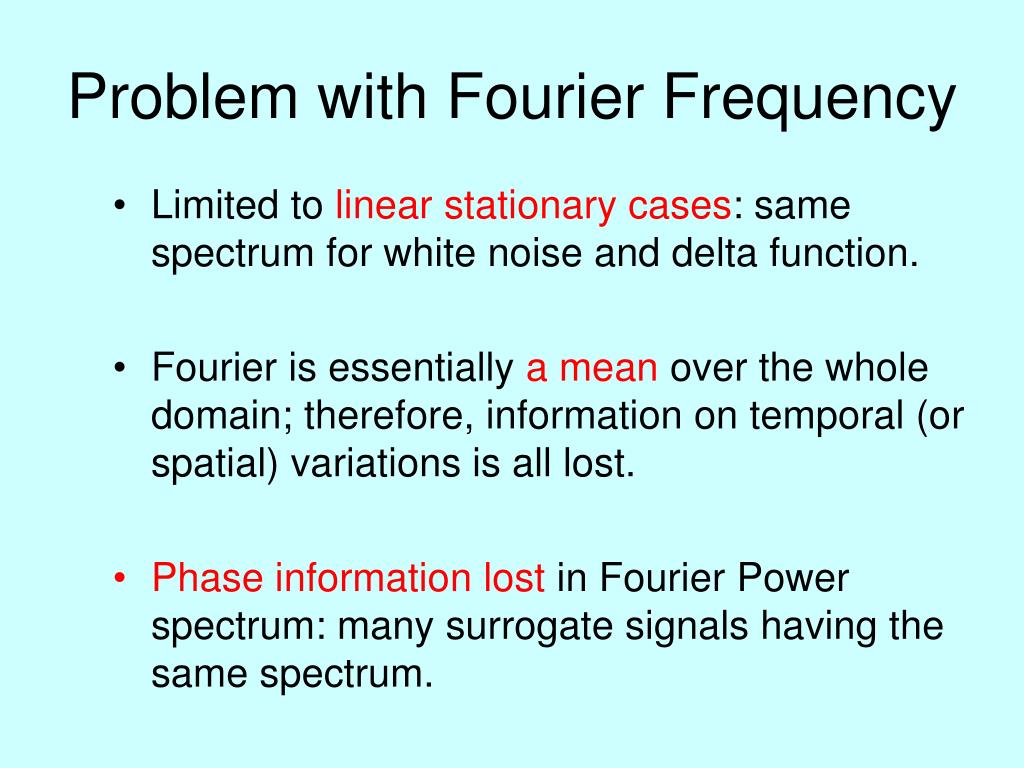 Problem with Fourier Frequency

• Limited to linear stationary cases: same spectrum for white noise and delta function.

• Fourier is essentially a mean over the whole domain; therefore, information on temporal (or spatial) variations is all lost.

• Phase information lost in Fourier Power spectrum: many surrogate signals having the same spectrum.